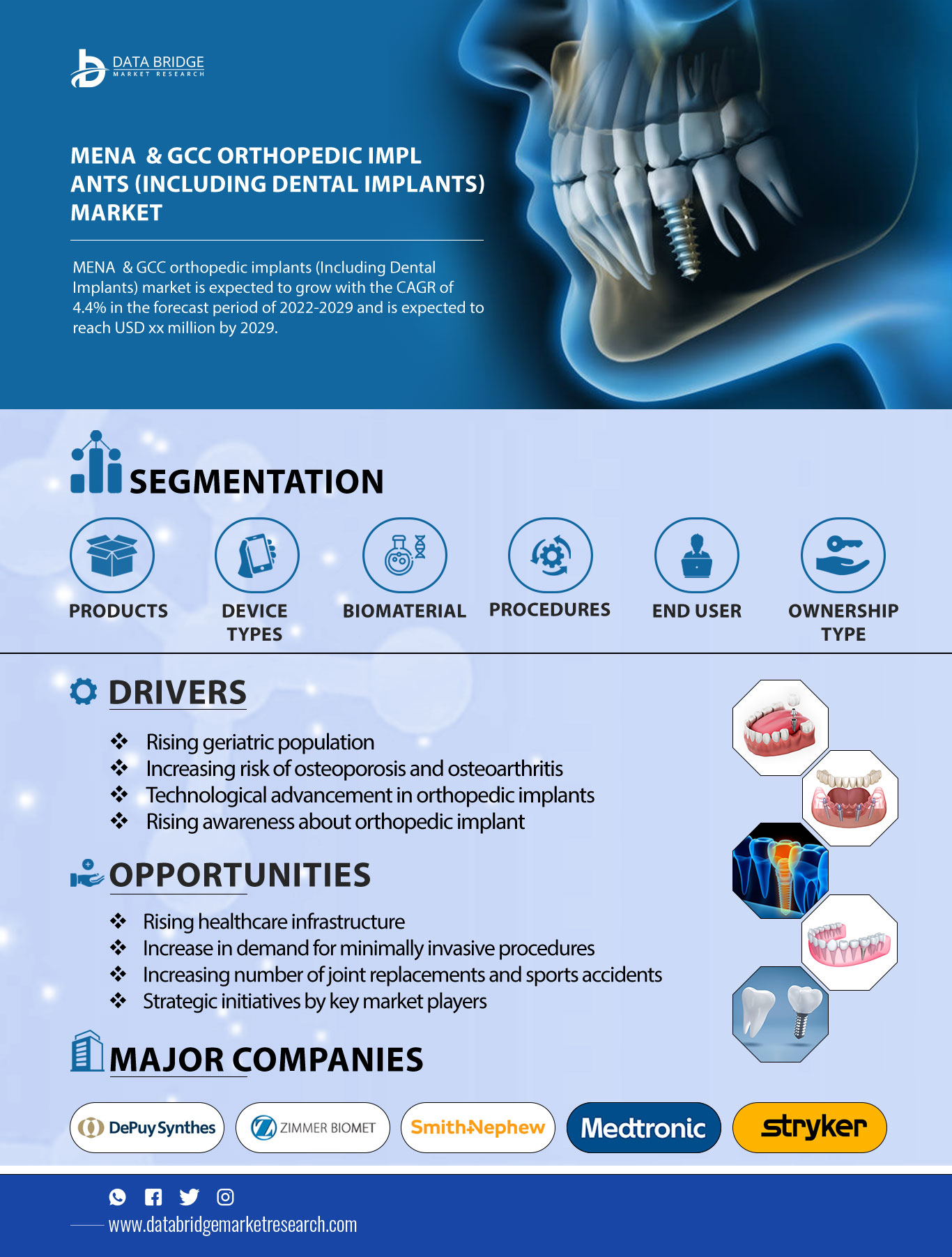 DATA BRIDGE
MARKET RESEARCH

MENA & GCC ORTHOPEDIC IMPL ANTS (INCLUDING DENTAL IMPLANTS) MARKET

MENA & GCC orthopedic implants (Including Dental Implants) market is expected to grow with the CAGR of 4.4% in the forecast period of 2022-2029 and is expected to reach USD xx million by 2029.

SEGMENTATION

PRODUCTS

DEVICE TYPES

BIOMATERIAL

PROCEDURES

END USER

OWNERSHIP TYPE

DRIVERS

❖ Rising geriatric population
❖ Increasing risk of osteoporosis and osteoarthritis
❖ Technological advancement in orthopedic implants
❖ Rising awareness about orthopedic implant

OPPORTUNITIES

❖ Rising healthcare infrastructure
❖ Increase in demand for minimally invasive procedures
❖ Increasing number of joint replacements and sports accidents
❖ Strategic initiatives by key market players

MAJOR COMPANIES

DePuy Synthes

ZIMMER BIOMET

Smith+Nephew

Medtronic

stryker

www.databridgemarketresearch.com